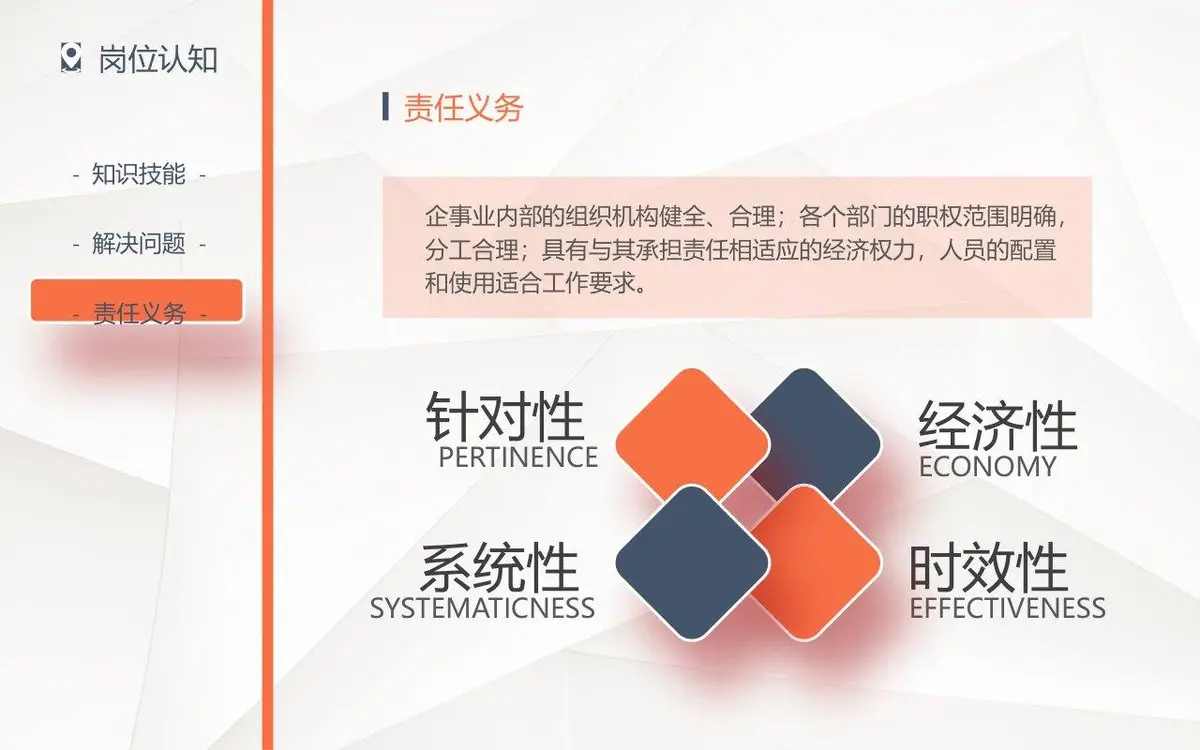 岗位认知

- 知识技能 -

- 解决问题 -

- 责任义务 -

责任义务

企事业内部的组织机构健全、合理；各个部门的职权范围明确，分工合理；具有与其承担责任相适应的经济权力，人员的配置和使用适合工作要求。

针对性
PERTINENCE

经济性
ECONOMY

系统性
SYSTEMATICNESS

时效性
EFFECTIVENESS